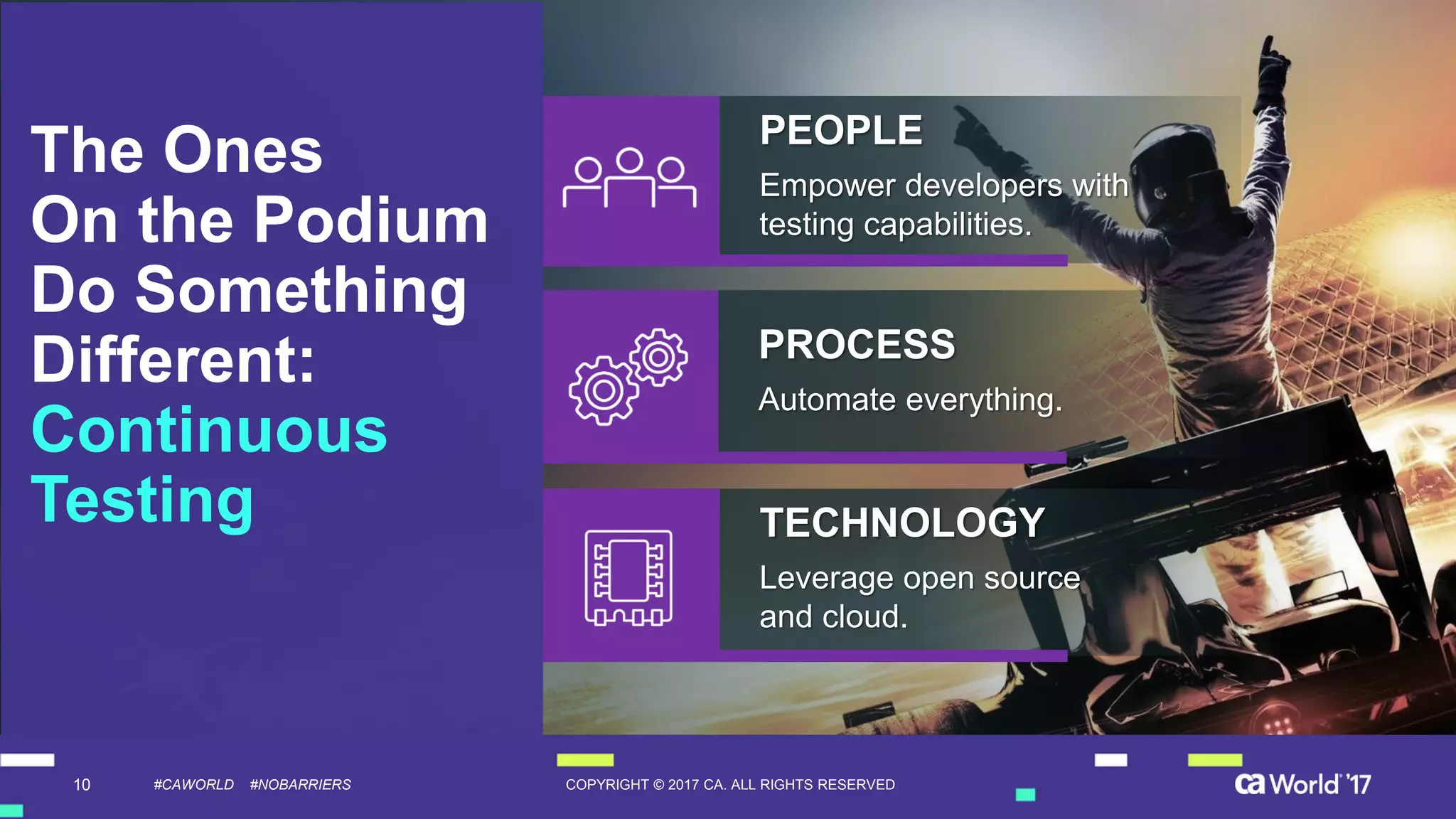 The Ones On the Podium Do Something Different: Continuous Testing

PEOPLE

Empower developers with testing capabilities.

PROCESS

Automate everything.

TECHNOLOGY

Leverage open source and cloud.

10 #CAWORLD #NOBARRIERS

COPYRIGHT © 2017 CA. ALL RIGHTS RESERVED

ca World '17